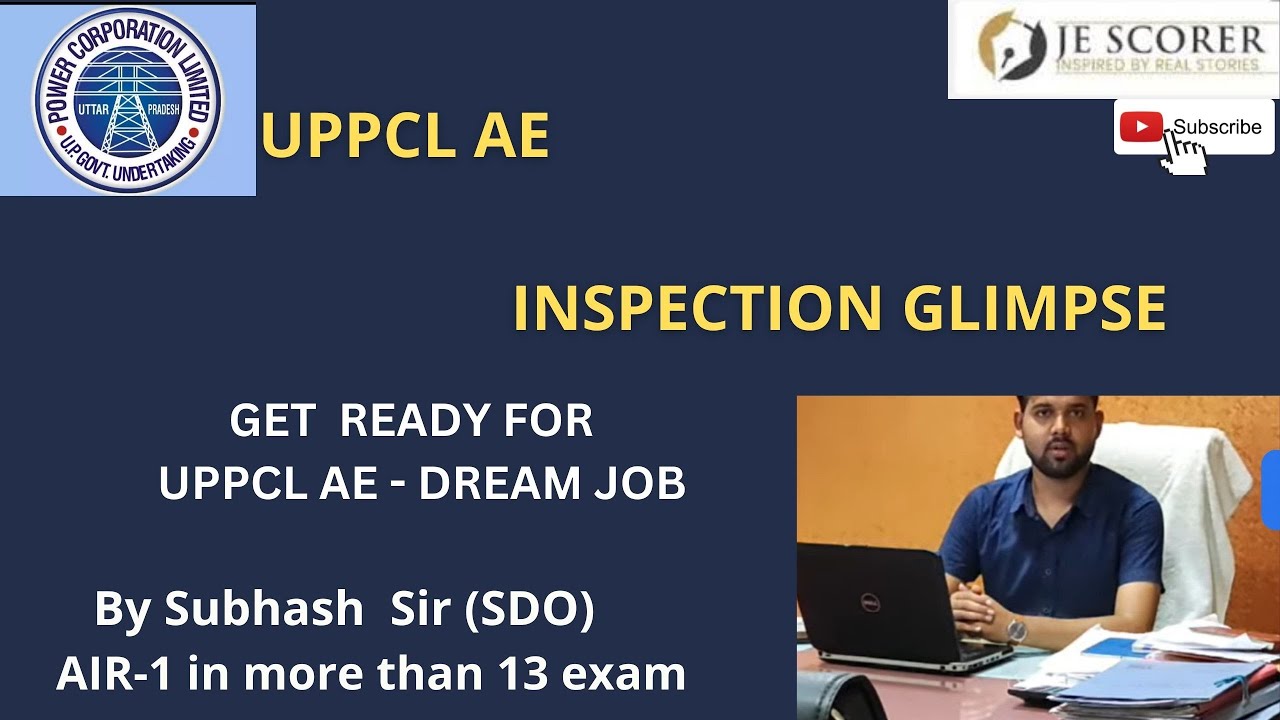 POWER CORPORATION LIMITED
UTTAR PRADESH
U.P. GOVT. UNDERTAKING

UPPCL AE

JE SCORER
INSPIRED BY REAL STORIES

Subscribe

INSPECTION GLIMPSE

GET READY FOR
UPPCL AE - DREAM JOB

By Subhash Sir (SDO)
AIR-1 in more than 13 exam